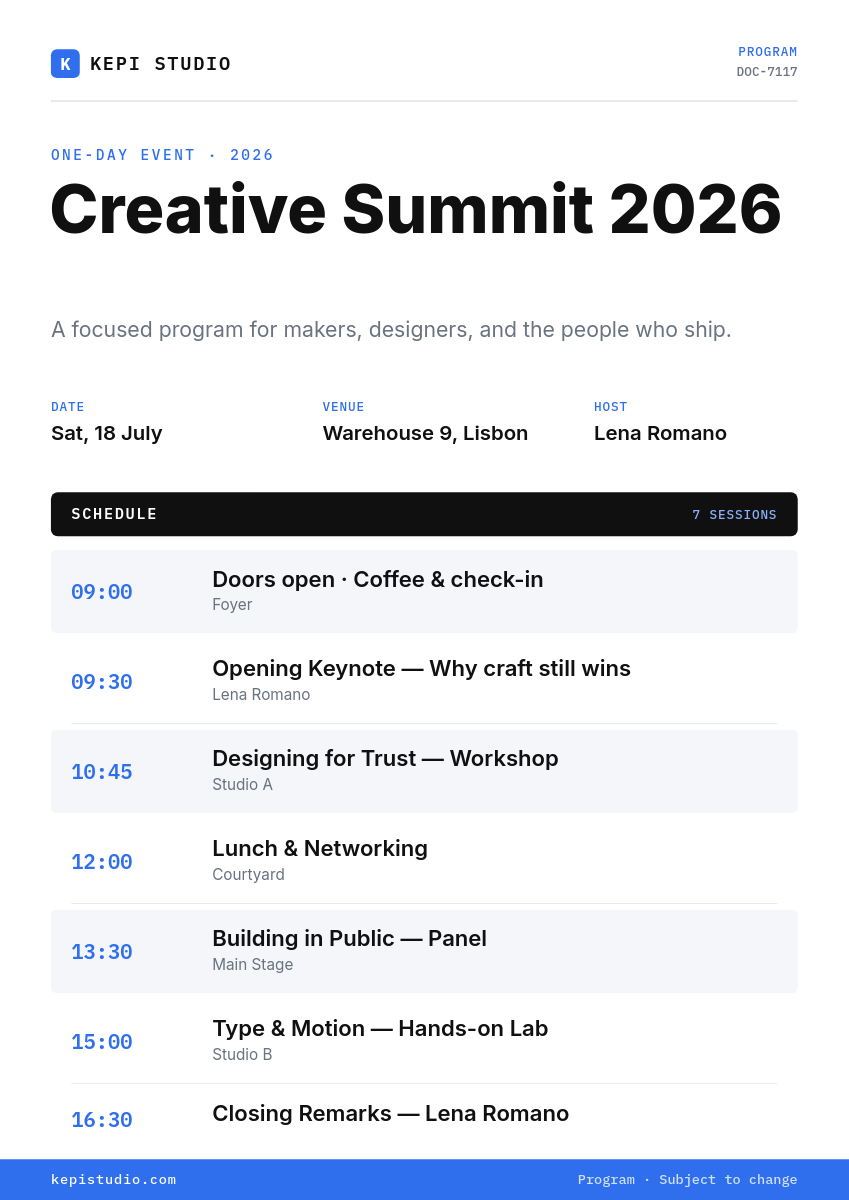 K KEPI STUDIO

PROGRAM
DOC-7117

ONE-DAY EVENT · 2026

Creative Summit 2026

A focused program for makers, designers, and the people who ship.

DATE
Sat, 18 July

VENUE
Warehouse 9, Lisbon

HOST
Lena Romano

SCHEDULE 7 SESSIONS

09:00 Doors open · Coffee & check-in
Foyer

09:30 Opening Keynote — Why craft still wins
Lena Romano

10:45 Designing for Trust — Workshop
Studio A

12:00 Lunch & Networking
Courtyard

13:30 Building in Public — Panel
Main Stage

15:00 Type & Motion — Hands-on Lab
Studio B

16:30 Closing Remarks — Lena Romano

kepistudio.com

Program · Subject to change